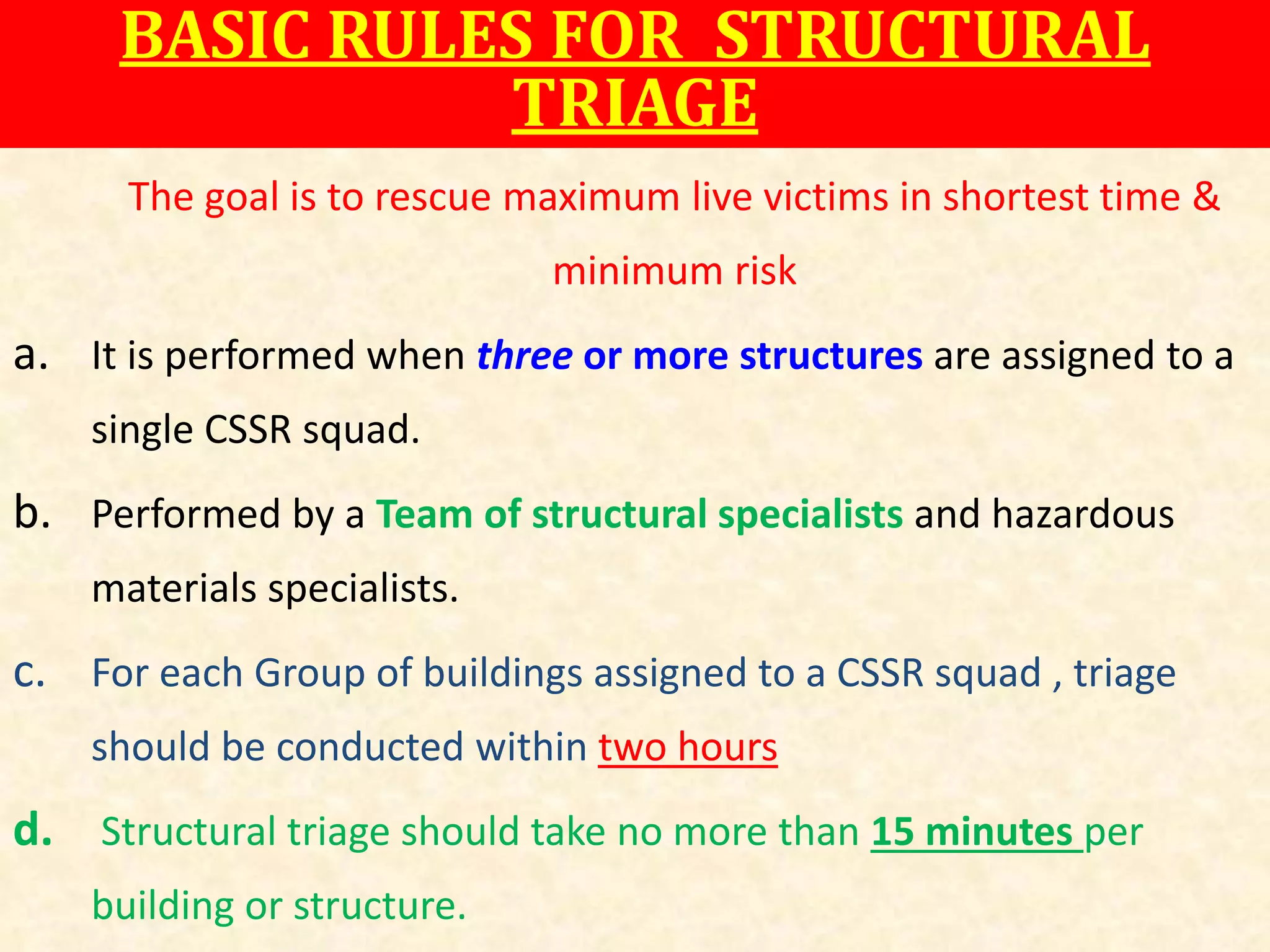 BASIC RULES FOR STRUCTURAL TRIAGE

The goal is to rescue maximum live victims in shortest time & minimum risk

a. It is performed when three or more structures are assigned to a single CSSR squad.

b. Performed by a Team of structural specialists and hazardous materials specialists.

c. For each Group of buildings assigned to a CSSR squad , triage should be conducted within two hours

d. Structural triage should take no more than 15 minutes per building or structure.